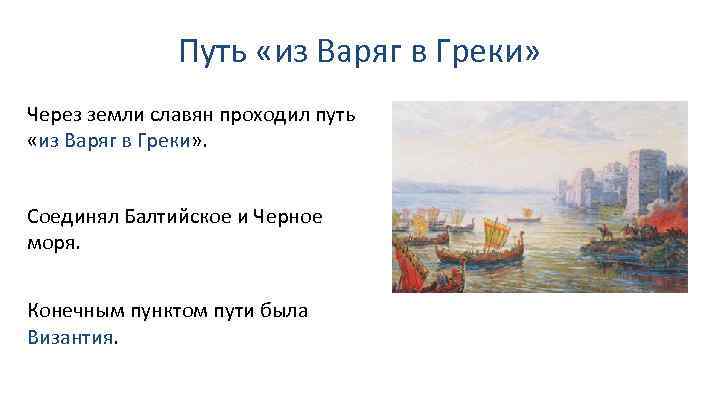 Путь «из Варяг в Греки»

Через земли славян проходил путь «из Варяг в Греки».

Соединял Балтийское и Черное моря.

Конечным пунктом пути была Византия.